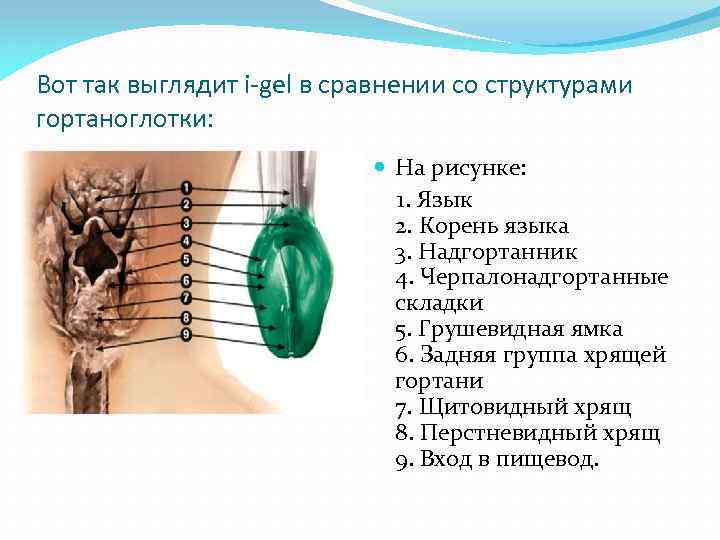 Вот так выглядит i-gel в сравнении со структурами гортаноглотки:

1
2
3
4
5
6
7
8
9

На рисунке:
1. Язык
2. Корень языка
3. Надгортанник
4. Черпалонадгортанные складки
5. Грушевидная ямка
6. Задняя группа хрящей гортани
7. Щитовидный хрящ
8. Перстневидный хрящ
9. Вход в пищевод.